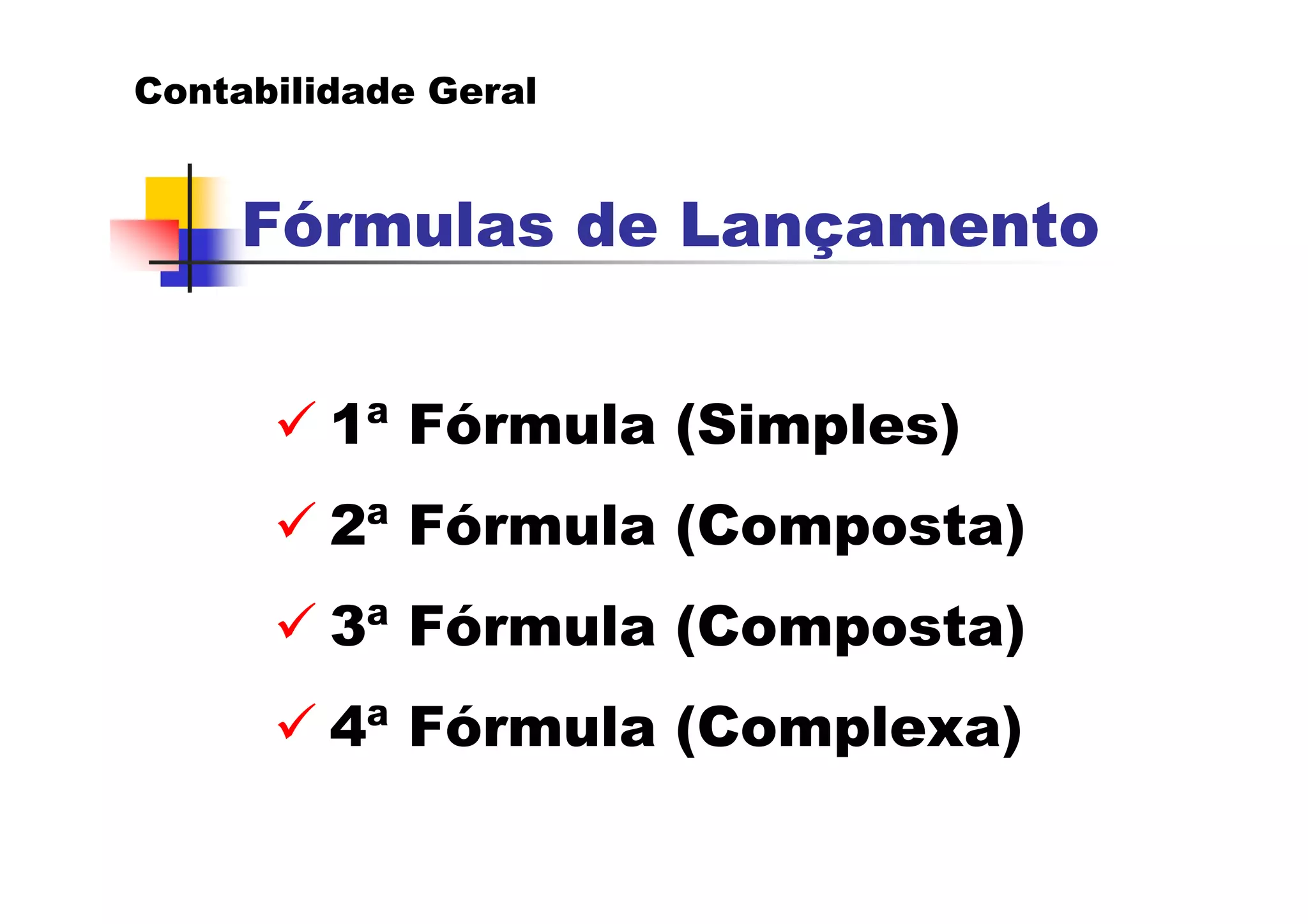 Contabilidade Geral

Fórmulas de Lançamento

✓ 1ª Fórmula (Simples)

✓ 2ª Fórmula (Composta)

✓ 3ª Fórmula (Composta)

✓ 4ª Fórmula (Complexa)